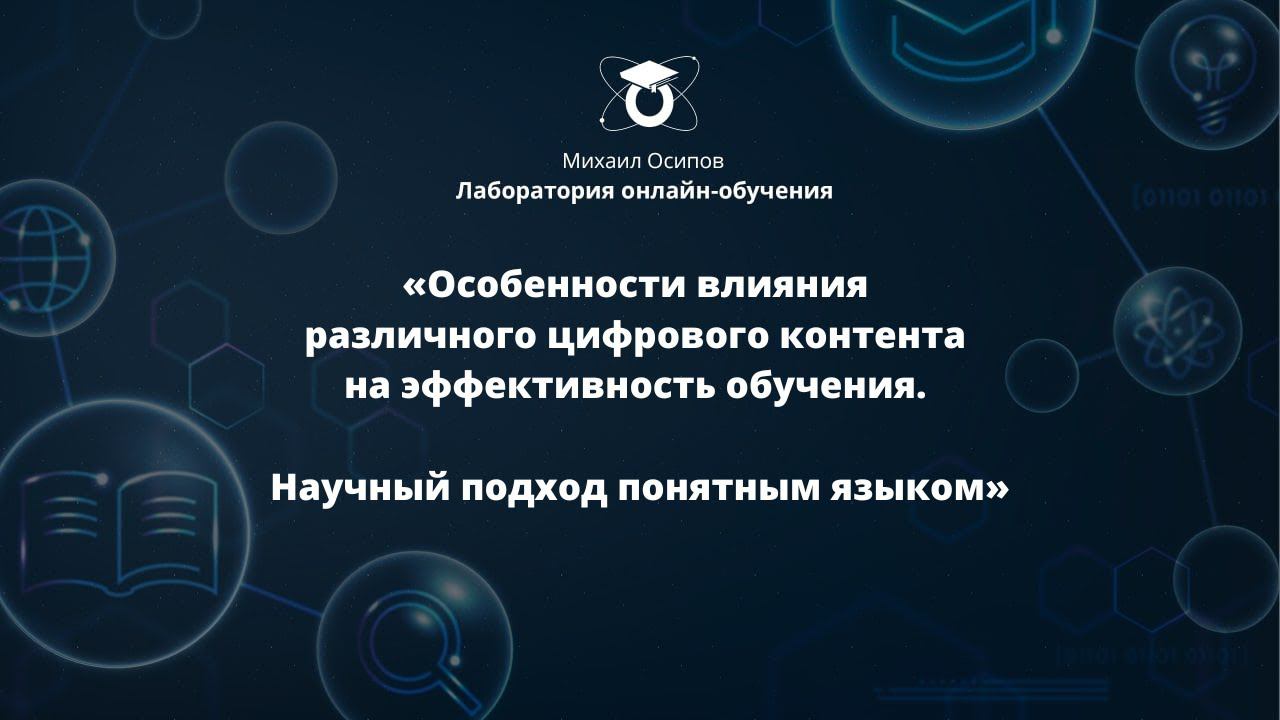 Михаил Осипов
Лаборатория онлайн-обучения

«Особенности влияния различного цифрового контента на эффективность обучения.

Научный подход понятным языком»